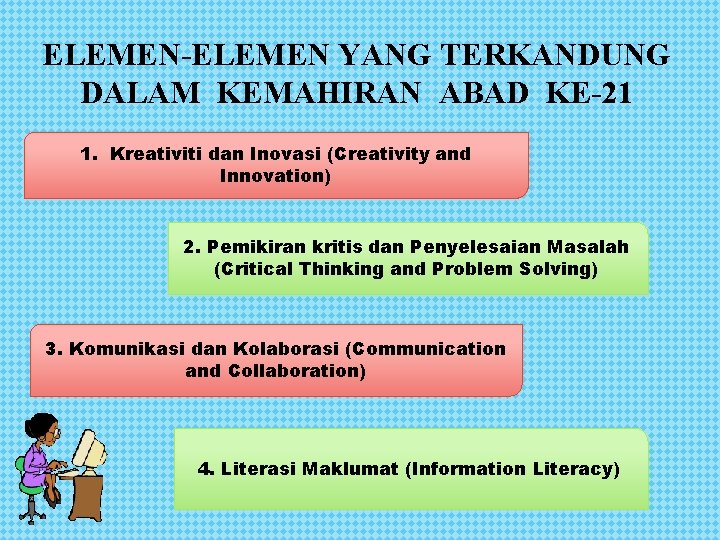 ELEMEN-ELEMEN YANG TERKANDUNG DALAM KEMAHIRAN ABAD KE-21

1. Kreativiti dan Inovasi (Creativity and Innovation)

2. Pemikiran kritis dan Penyelesaian Masalah (Critical Thinking and Problem Solving)

3. Komunikasi dan Kolaborasi (Communication and Collaboration)

4. Literasi Maklumat (Information Literacy)